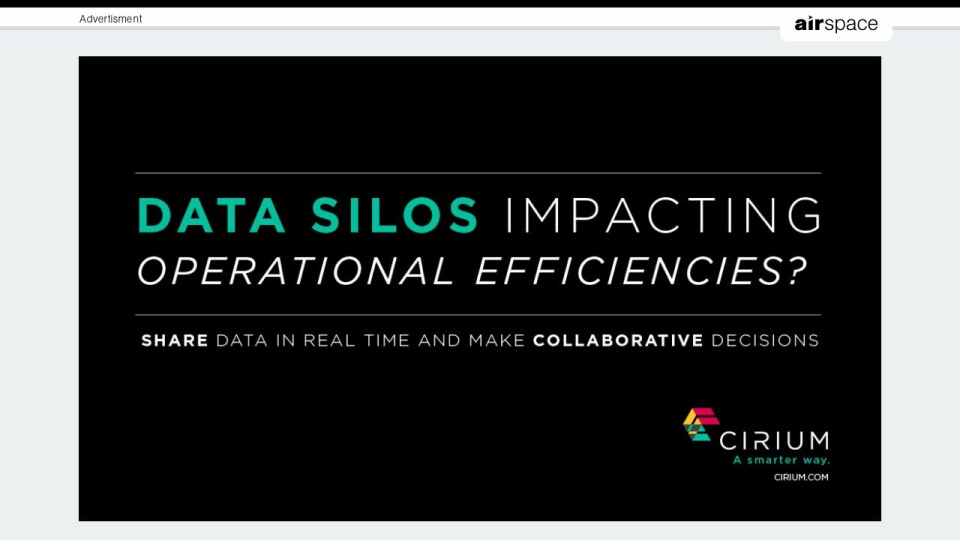 Advertisment

airspace

DATA SILOS IMPACTING OPERATIONAL EFFICIENCIES?

SHARE DATA IN REAL TIME AND MAKE COLLABORATIVE DECISIONS

CIRIUM
A smarter way.
CIRIUM.COM